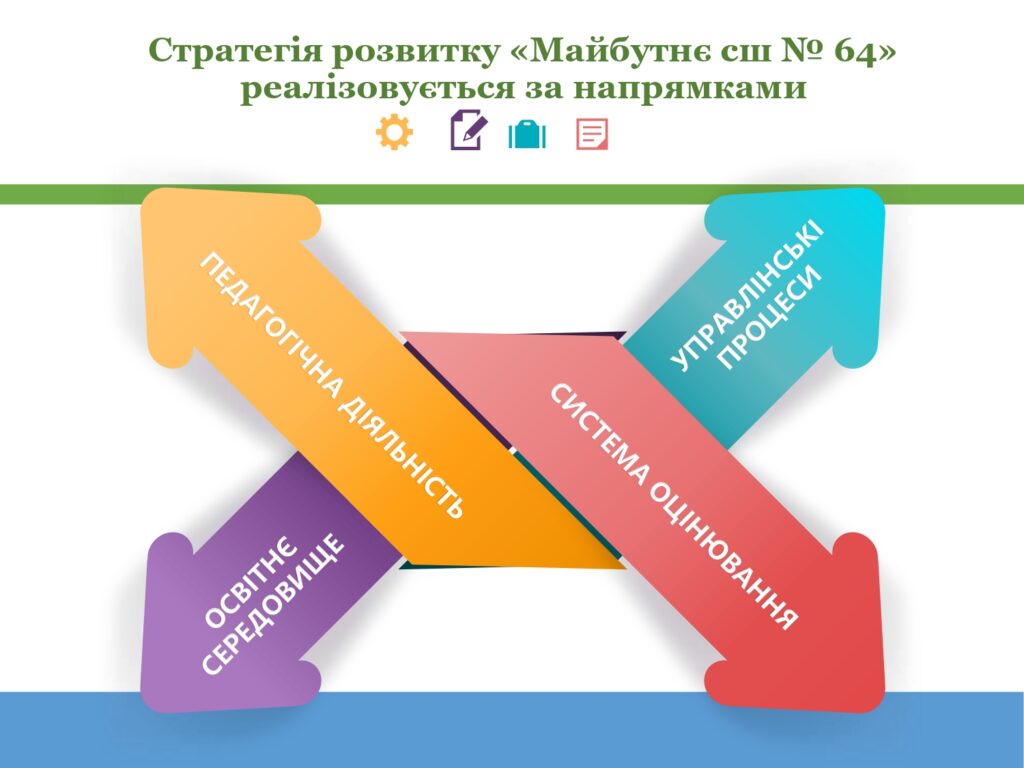 Стратегія розвитку «Майбутнє сш № 64» реалізовується за напрямками

ПЕДАГОГІЧНА ДІЯЛЬНІСТЬ

УПРАВЛІНСЬКІ ПРОЦЕСИ

СИСТЕМА ОЦІНЮВАННЯ

ОСВІТНЄ СЕРЕДОВИЩЕ